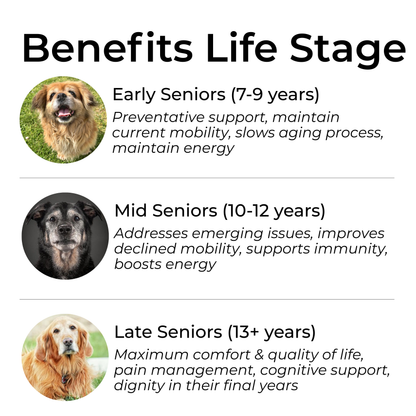 Benefits Life Stage

Early Seniors (7-9 years)
Preventative support, maintain current mobility, slows aging process, maintain energy

Mid Seniors (10-12 years)
Addresses emerging issues, improves declined mobility, supports immunity, boosts energy

Late Seniors (13+ years)
Maximum comfort & quality of life, pain management, cognitive support, dignity in their final years